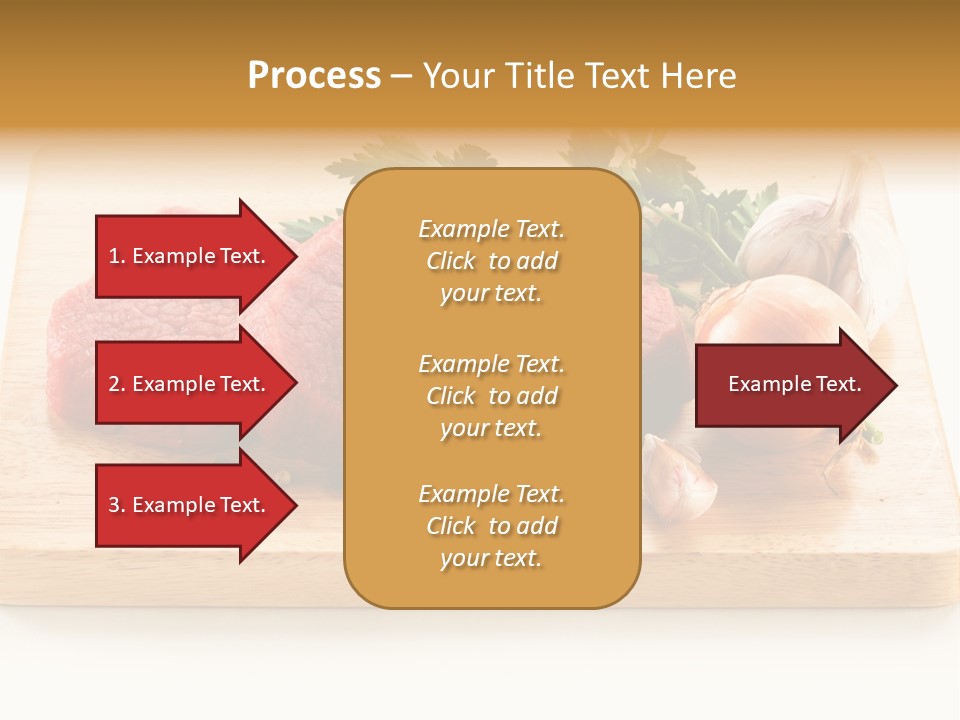 Process – Your Title Text Here

1. Example Text.

2. Example Text.

3. Example Text.

Example Text. Click to add your text.

Example Text. Click to add your text.

Example Text. Click to add your text.

Example Text.